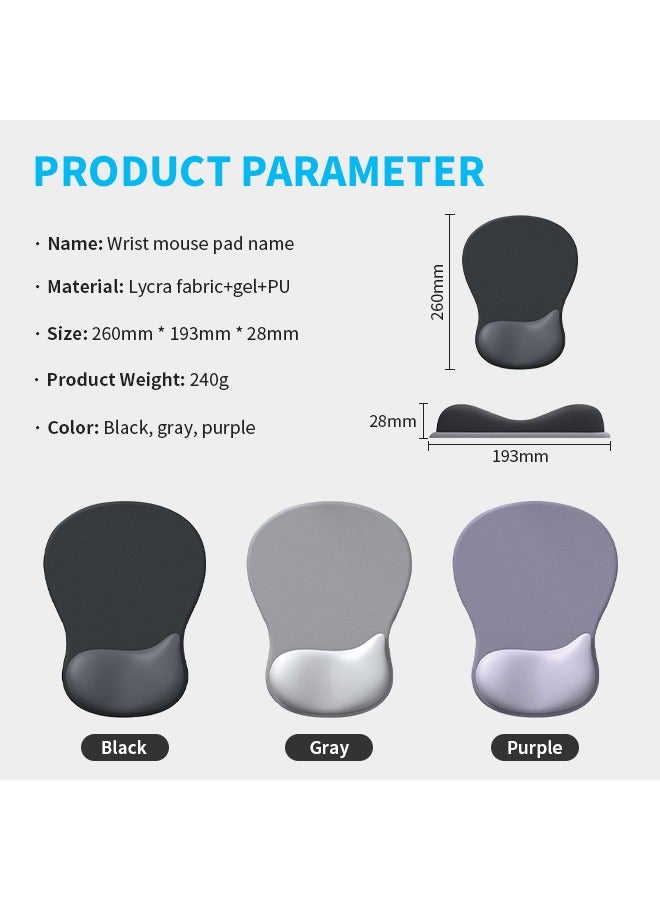 PRODUCT PARAMETER

· Name: Wrist mouse pad name

· Material: Lycra fabric+gel+PU

· Size: 260mm * 193mm * 28mm

· Product Weight: 240g

· Color: Black, gray, purple

260mm

28mm

193mm

Black

Gray

Purple